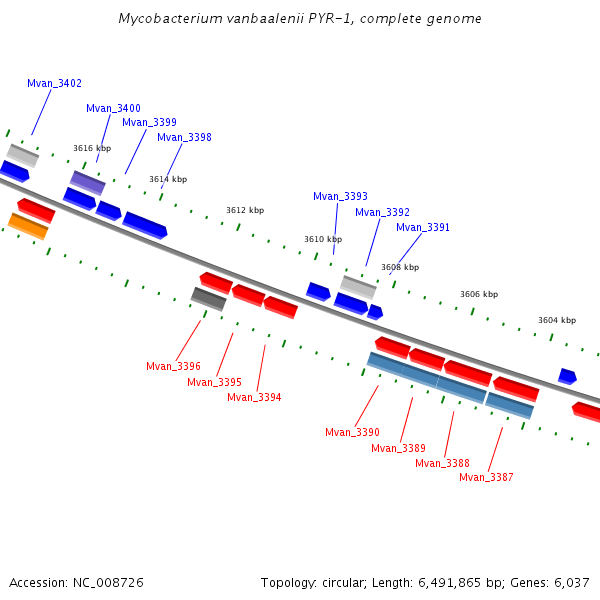 Mycobacterium vanbaalenii PYR-1, complete genome

Mvan_3402
Mvan_3400
Mvan_3399
Mvan_3398
3616 kbp
3614 kbp
3612 kbp
Mvan_3393
Mvan_3392
Mvan_3391
3610 kbp
3608 kbp
3606 kbp
3604 kbp
Mvan_3396
Mvan_3395
Mvan_3394
Mvan_3390
Mvan_3389
Mvan_3388
Mvan_3387

Accession: NC_008726
Topology: circular; Length: 6,491,865 bp; Genes: 6,037